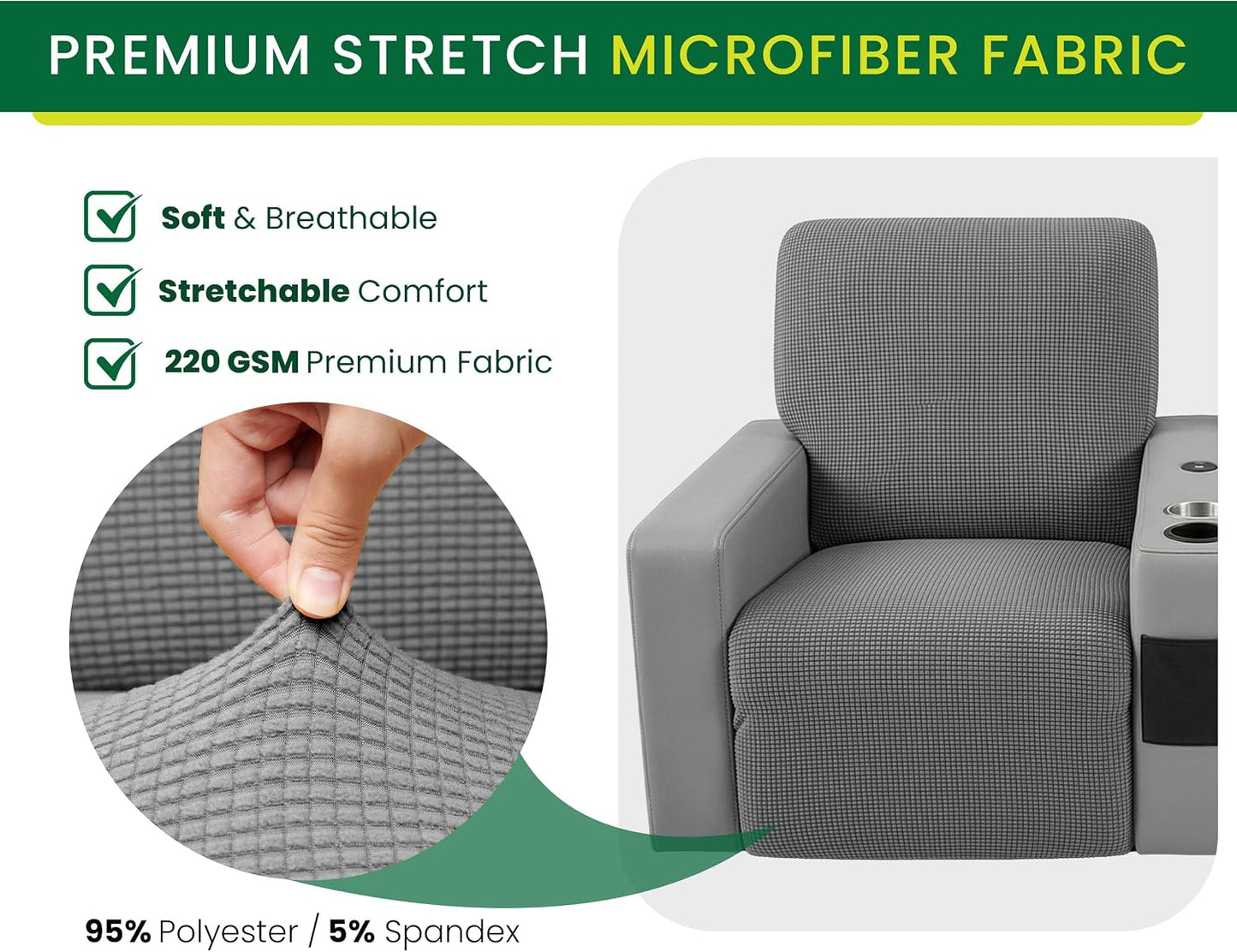 PREMIUM STRETCH MICROFIBER FABRIC

Soft & Breathable

Stretchable Comfort

220 GSM Premium Fabric

95% Polyester / 5% Spandex